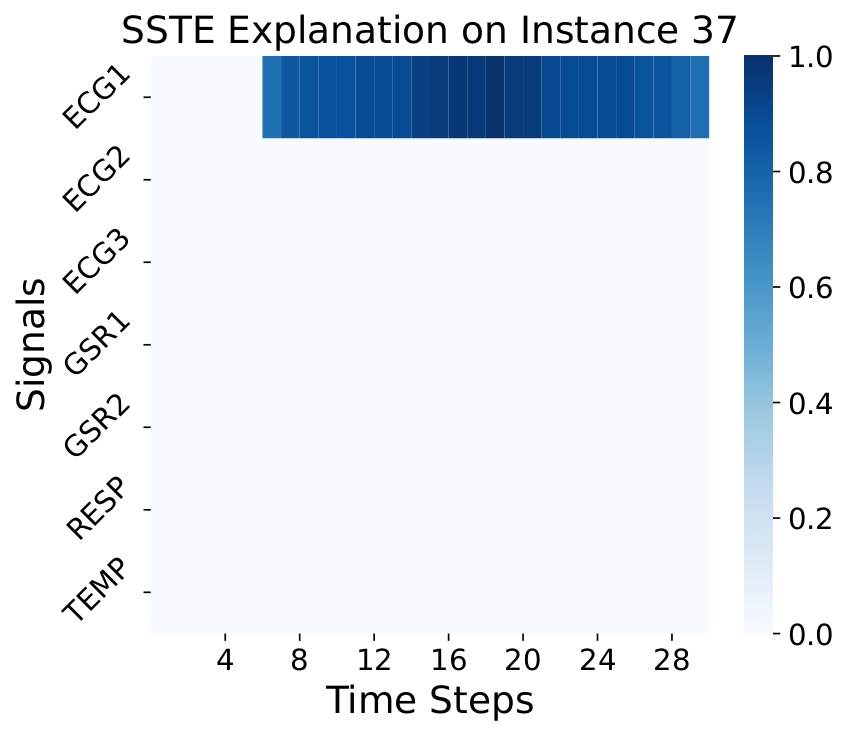 SSTE Explanation on Instance 37

Signals

ECG1
ECG2
ECG3
GSR1
GSR2
RESP
TEMP

4
8
12
16
20
24
28

Time Steps

1.0
0.8
0.6
0.4
0.2
0.0